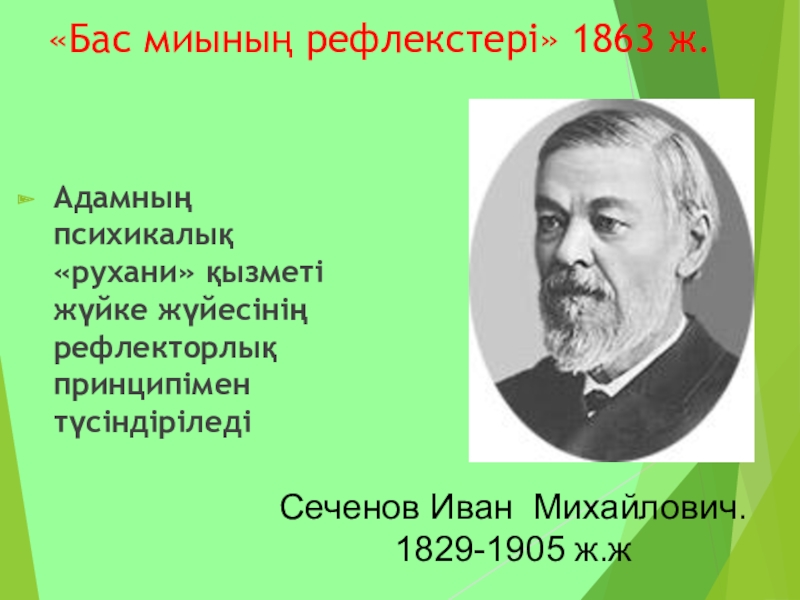 «Бас миының рефлекстері» 1863 ж.

Адамның психикалық «рухани» қызметі жүйке жүйесінің рефлекторлық принципімен түсіндіріледі

Сеченов Иван Михайлович.
1829-1905 ж.ж